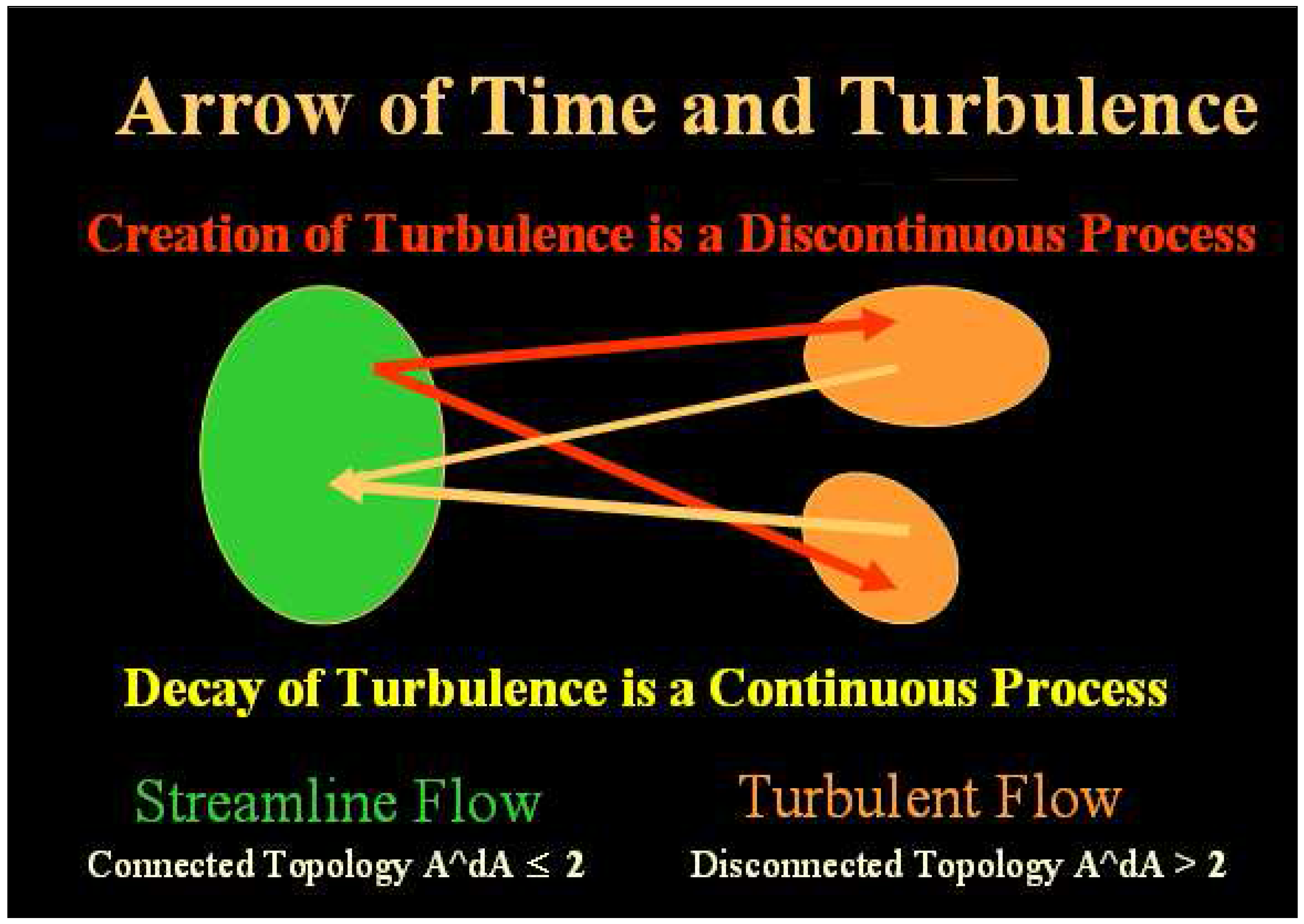 Arrow of Time and Turbulence

Creation of Turbulence is a Discontinuous Process

Decay of Turbulence is a Continuous Process

Streamline Flow

Connected Topology A^dA $\leq$ 2

Turbulent Flow

Disconnected Topology A^dA > 2